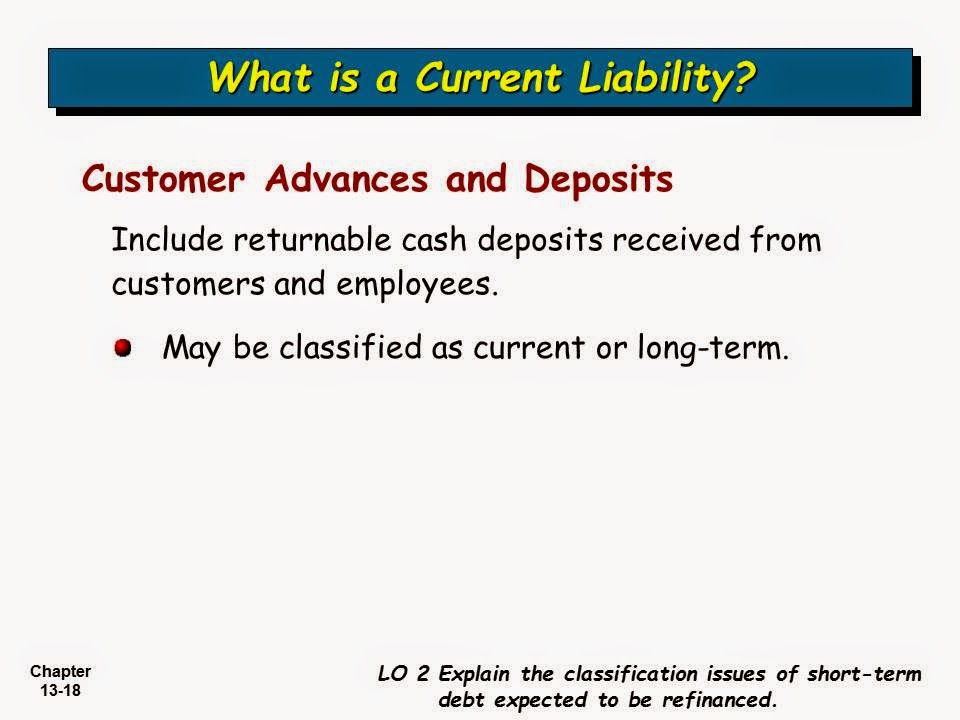 What is a Current Liability?

Customer Advances and Deposits

Include returnable cash deposits received from customers and employees.

May be classified as current or long-term.

Chapter 13-18

LO 2 Explain the classification issues of short-term debt expected to be refinanced.